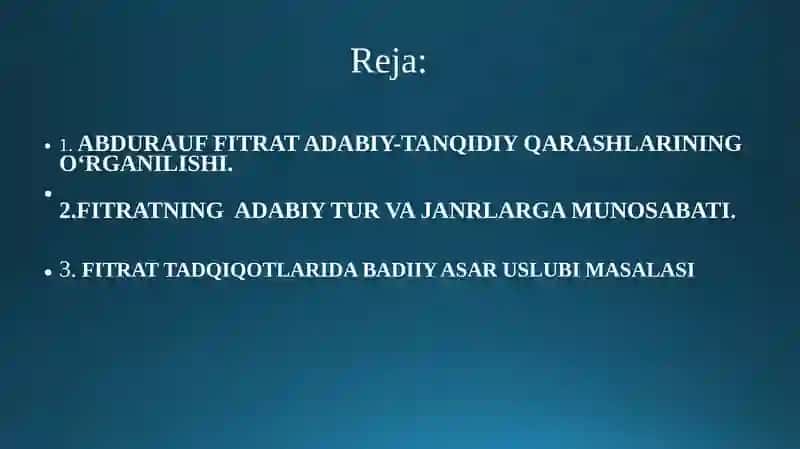 Reja:

• 1. ABDURAUF FITRAT ADABIY-TANQIDIY QARASHLARINING O‘RGANILISHI.

• 2.FITRATNING ADABIY TUR VA JANRLARGA MUNOSABATI.

• 3. FITRAT TADQIQOTLARIDA BADIIY ASAR USLUBI MASALASI